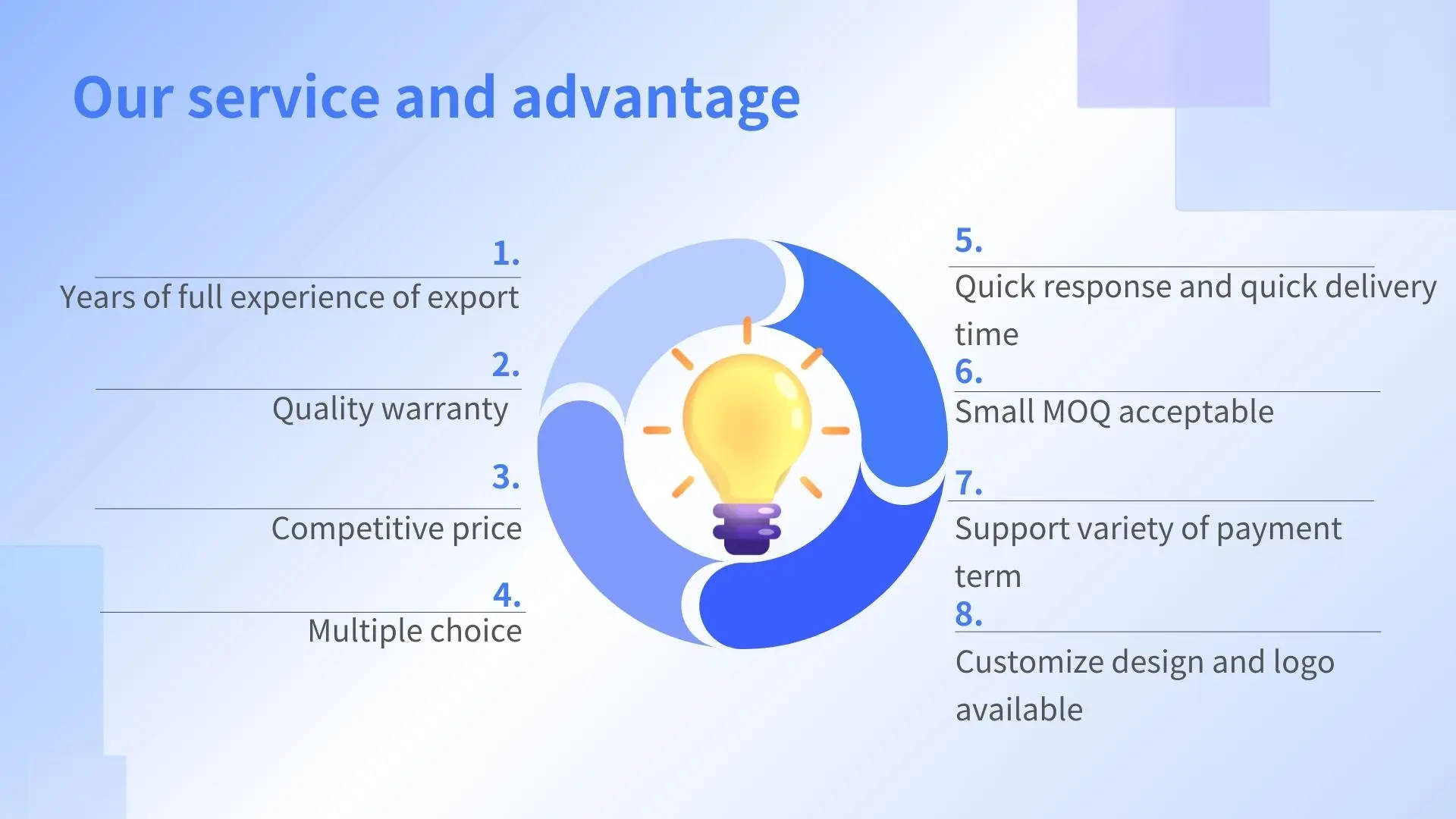 Our service and advantage

1.
Years of full experience of export

2.
Quality warranty

3.
Competitive price

4.
Multiple choice

5.
Quick response and quick delivery time

6.
Small MOQ acceptable

7.
Support variety of payment term

8.
Customize design and logo available